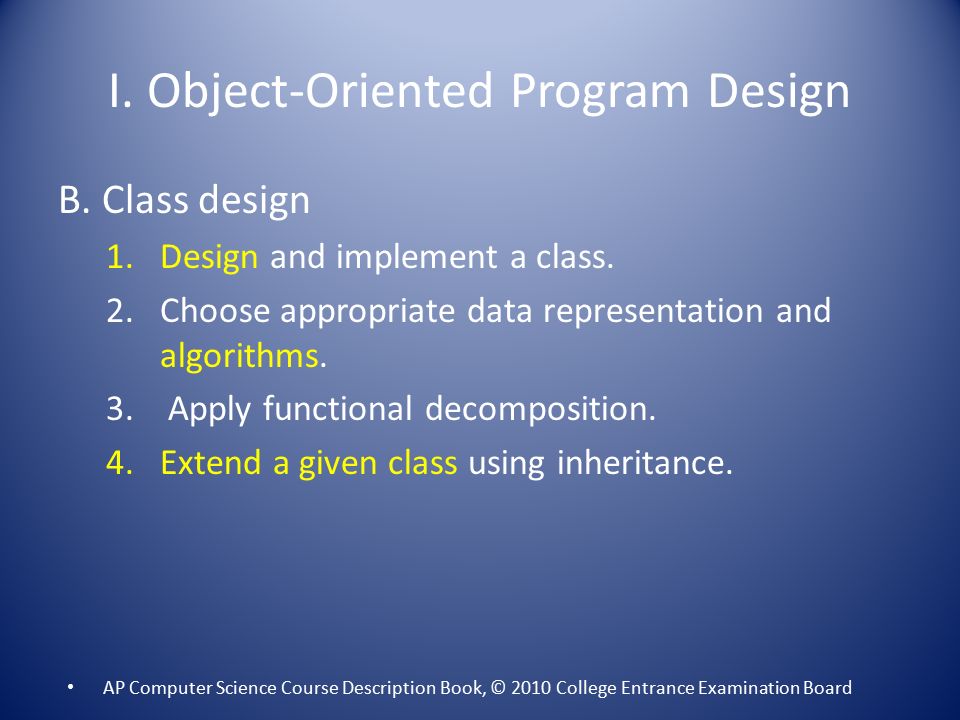 I. Object-Oriented Program Design

B. Class design

1. Design and implement a class.
2. Choose appropriate data representation and algorithms.
3. Apply functional decomposition.
4. Extend a given class using inheritance.

• AP Computer Science Course Description Book, © 2010 College Entrance Examination Board